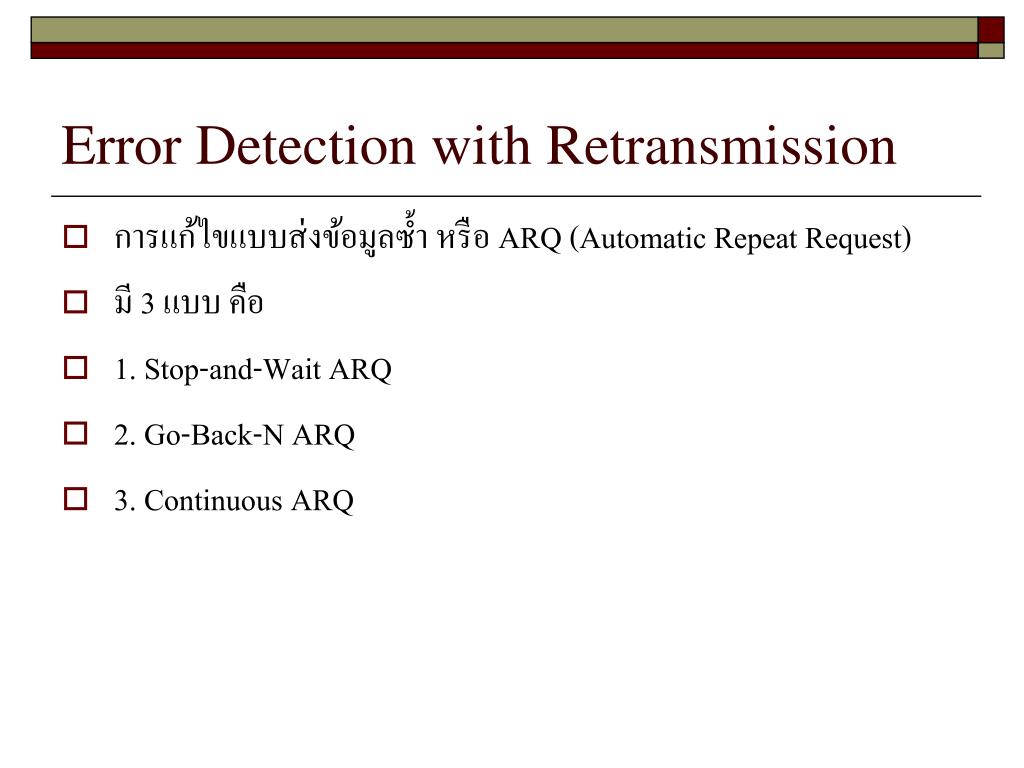 Error Detection with Retransmission

การแก้ไขแบบส่งข้อมูลซ้ำ หรือ ARQ (Automatic Repeat Request)

มี 3 แบบ คือ

1. Stop-and-Wait ARQ

2. Go-Back-N ARQ

3. Continuous ARQ